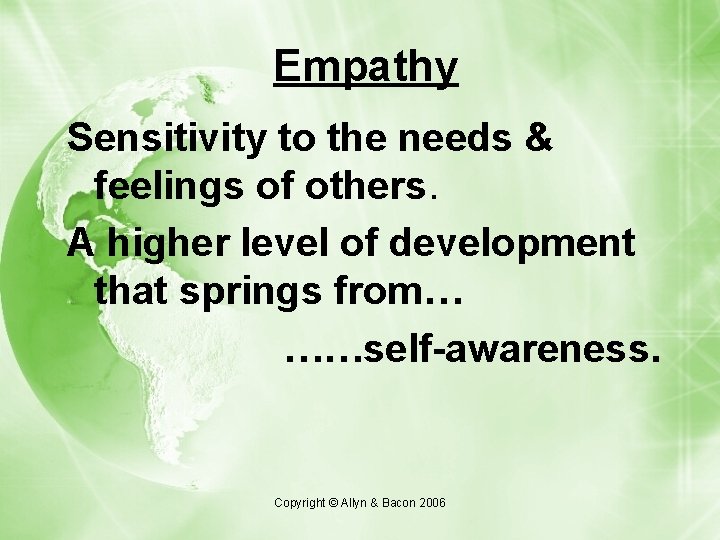 Empathy

Sensitivity to the needs & feelings of others.

A higher level of development that springs from…

……self-awareness.

Copyright © Allyn & Bacon 2006